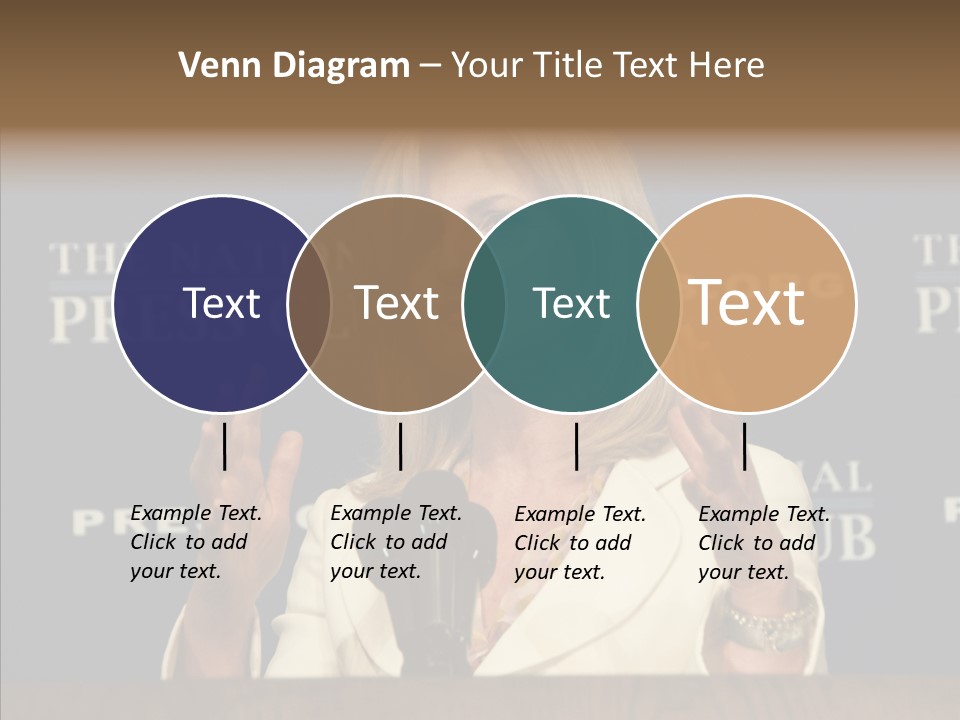 Venn Diagram – Your Title Text Here

Text

Text

Text

Text

Example Text. Click to add your text.

Example Text. Click to add your text.

Example Text. Click to add your text.

Example Text. Click to add your text.